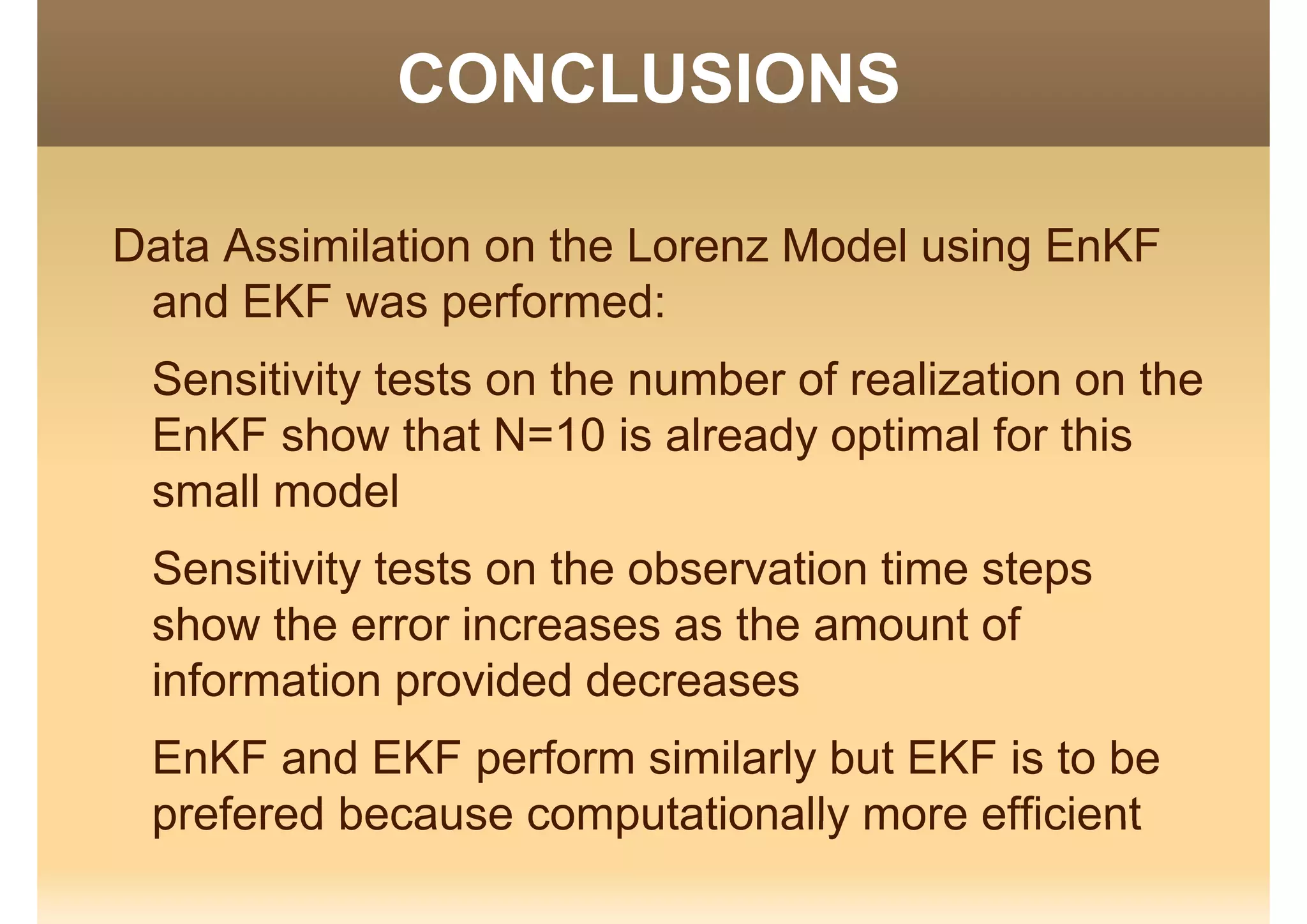 CONCLUSIONS

Data Assimilation on the Lorenz Model using EnKF and EKF was performed:

Sensitivity tests on the number of realization on the EnKF show that N=10 is already optimal for this small model

Sensitivity tests on the observation time steps show the error increases as the amount of information provided decreases

EnKF and EKF perform similarly but EKF is to be prefered because computationally more efficient